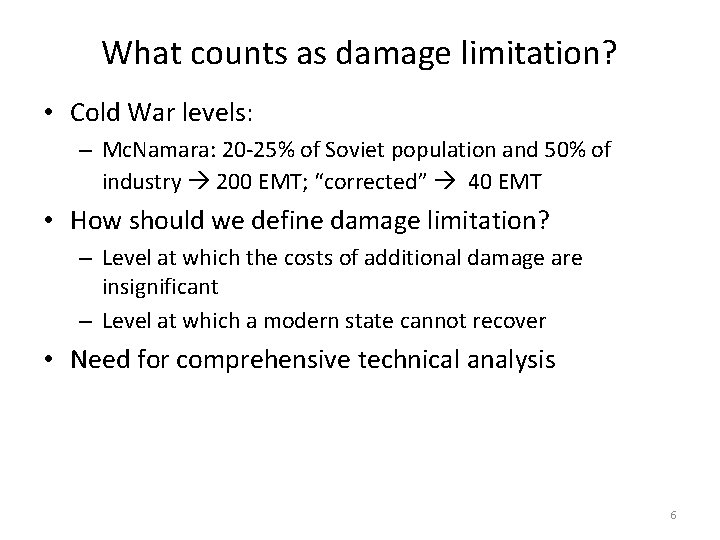 What counts as damage limitation?

• Cold War levels:
  – McNamara: 20-25% of Soviet population and 50% of industry → 200 EMT; "corrected" → 40 EMT
• How should we define damage limitation?
  – Level at which the costs of additional damage are insignificant
  – Level at which a modern state cannot recover
• Need for comprehensive technical analysis

6